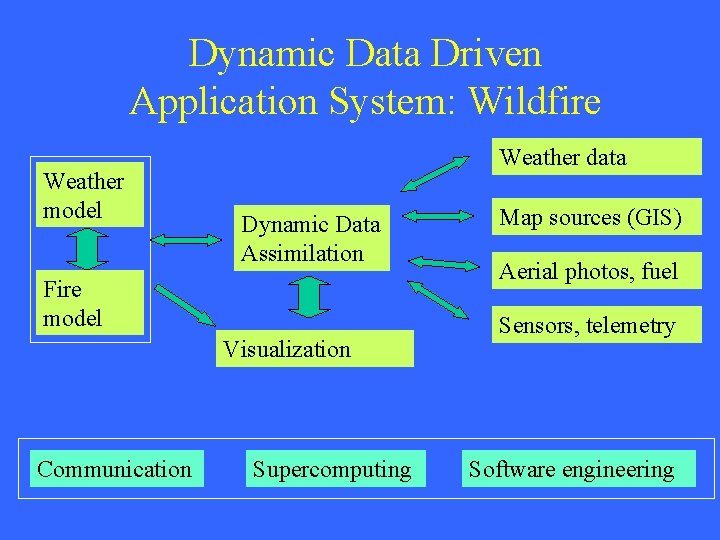 Dynamic Data Driven Application System: Wildfire

Weather model

Fire model

Dynamic Data Assimilation

Visualization

Weather data

Map sources (GIS)

Aerial photos, fuel

Sensors, telemetry

Communication

Supercomputing

Software engineering